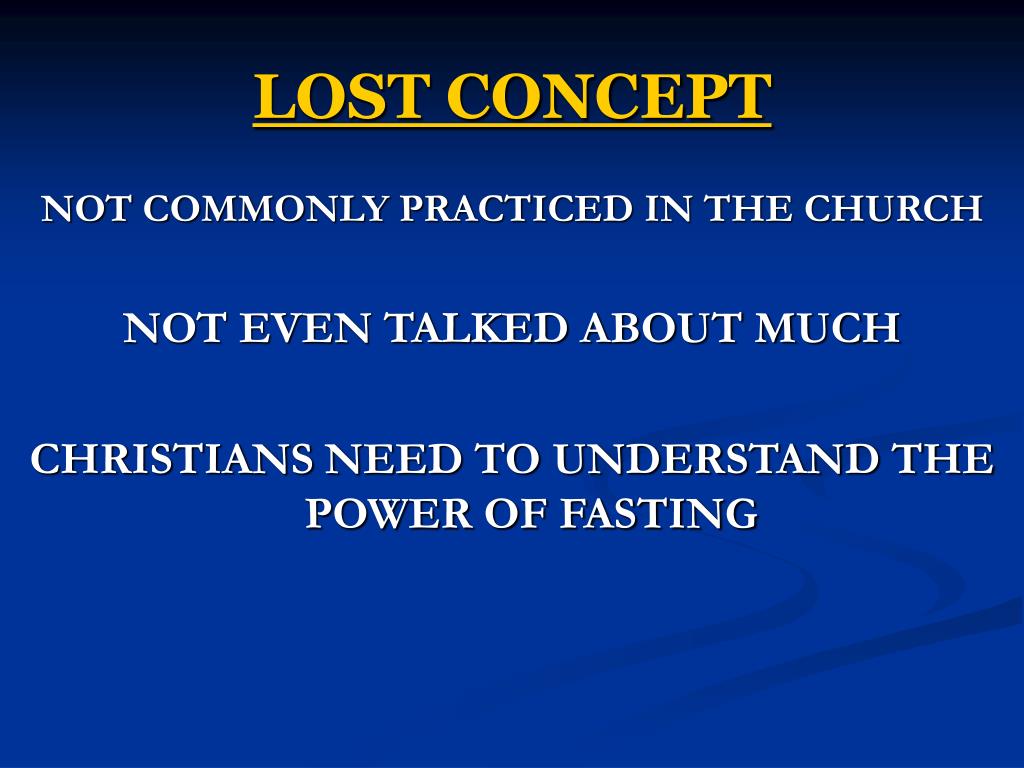 LOST CONCEPT

NOT COMMONLY PRACTICED IN THE CHURCH

NOT EVEN TALKED ABOUT MUCH

CHRISTIANS NEED TO UNDERSTAND THE POWER OF FASTING